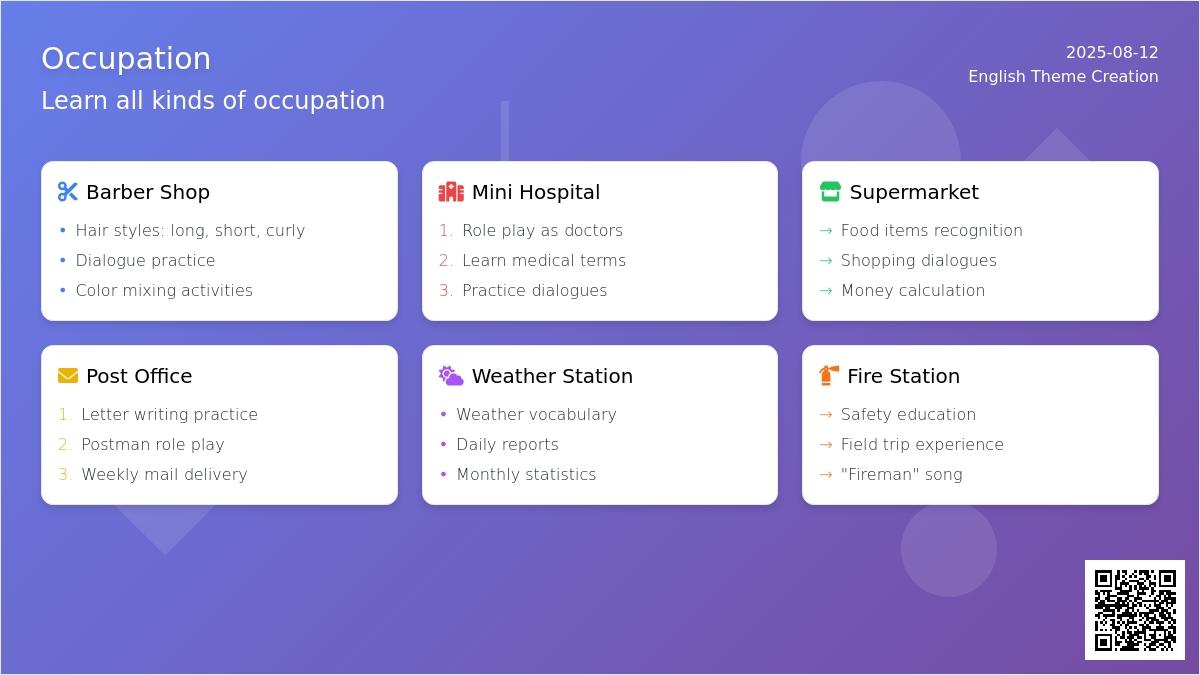 Occupation

Learn all kinds of occupation

2025-08-12
English Theme Creation

Barber Shop
• Hair styles: long, short, curly
• Dialogue practice
• Color mixing activities

Mini Hospital
1. Role play as doctors
2. Learn medical terms
3. Practice dialogues

Supermarket
→ Food items recognition
→ Shopping dialogues
→ Money calculation

Post Office
1. Letter writing practice
2. Postman role play
3. Weekly mail delivery

Weather Station
• Weather vocabulary
• Daily reports
• Monthly statistics

Fire Station
→ Safety education
→ Field trip experience
→ "Fireman" song